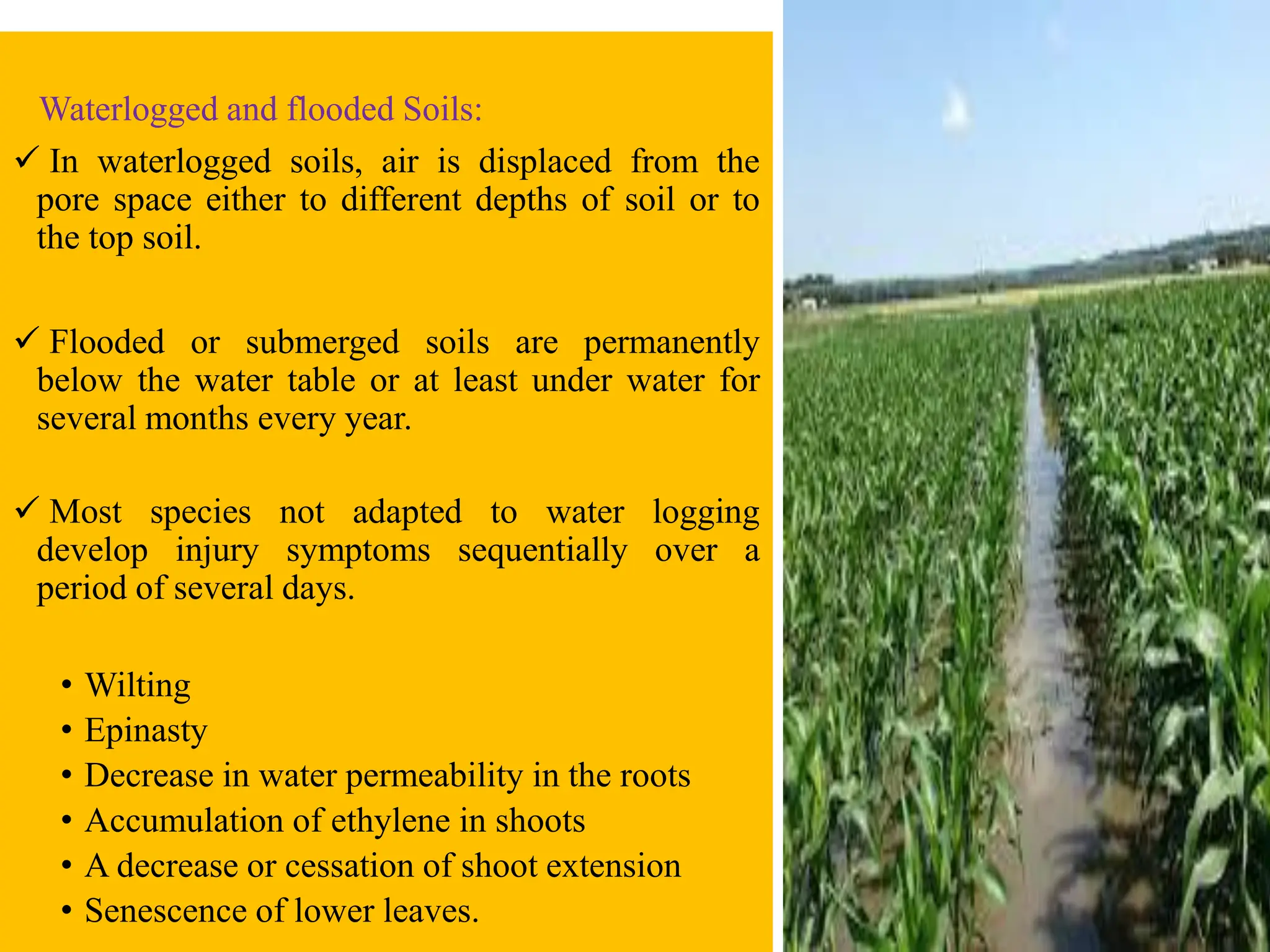 Waterlogged and flooded Soils:

✓ In waterlogged soils, air is displaced from the pore space either to different depths of soil or to the top soil.

✓ Flooded or submerged soils are permanently below the water table or at least under water for several months every year.

✓ Most species not adapted to water logging develop injury symptoms sequentially over a period of several days.

• Wilting
• Epinasty
• Decrease in water permeability in the roots
• Accumulation of ethylene in shoots
• A decrease or cessation of shoot extension
• Senescence of lower leaves.